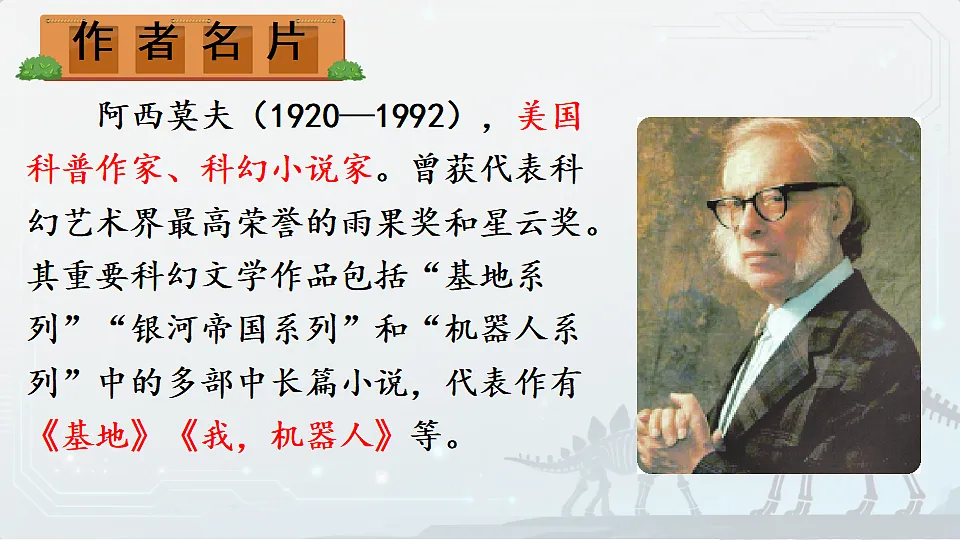 作者名片

阿西莫夫（1920—1992），美国科普作家、科幻小说家。曾获代表科幻艺术界最高荣誉的雨果奖和星云奖。其重要科幻文学作品包括“基地系列”“银河帝国系列”和“机器人系列”中的多部中长篇小说，代表作有《基地》《我，机器人》等。